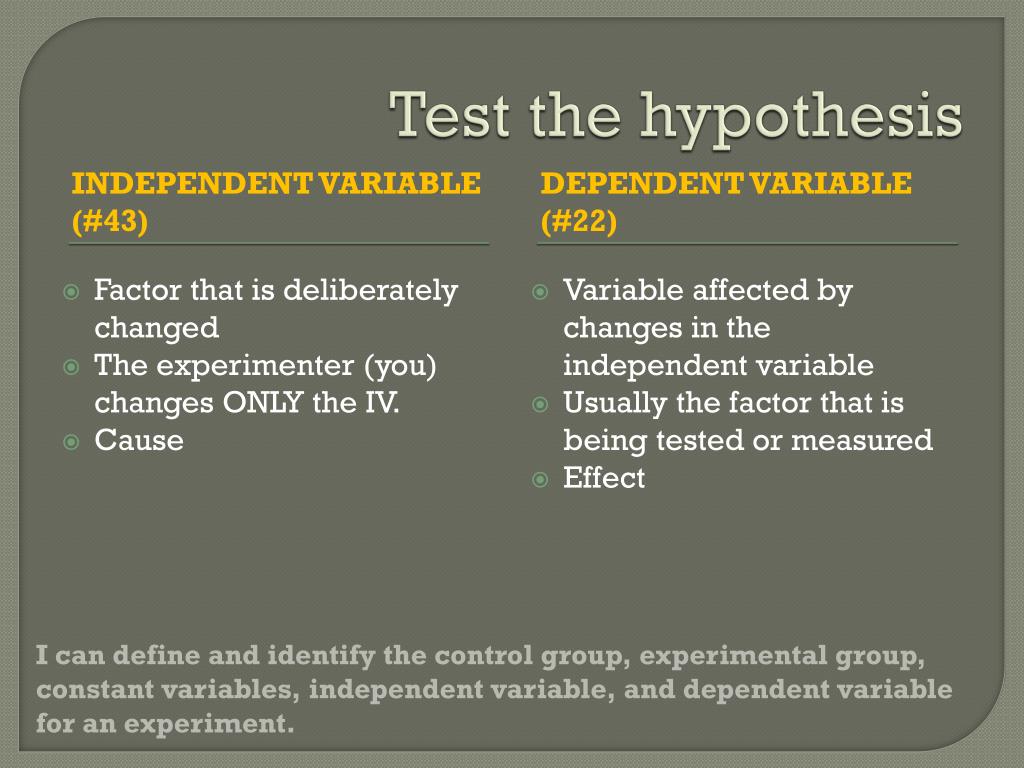 Test the hypothesis

INDEPENDENT VARIABLE (#43)

Factor that is deliberately changed
The experimenter (you) changes ONLY the IV.
Cause

DEPENDENT VARIABLE (#22)

Variable affected by changes in the independent variable
Usually the factor that is being tested or measured
Effect

I can define and identify the control group, experimental group, constant variables, independent variable, and dependent variable for an experiment.